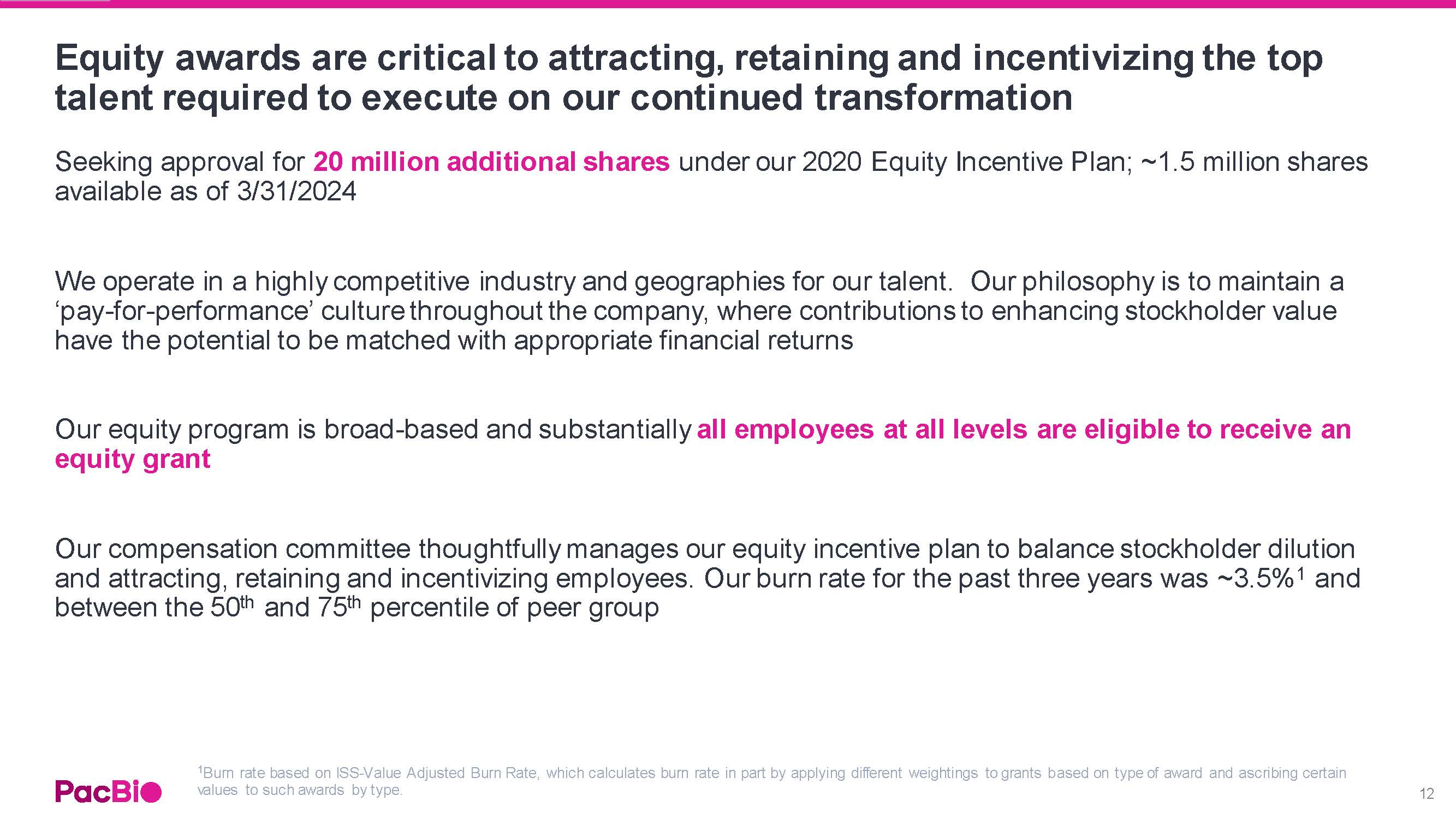 Equity awards are critical to attracting, retaining and incentivizing the top talent required to execute on our continued transformation

Seeking approval for 20 million additional shares under our 2020 Equity Incentive Plan; ~1.5 million shares available as of 3/31/2024

We operate in a highly competitive industry and geographies for our talent. Our philosophy is to maintain a ‘pay-for-performance’ culture throughout the company, where contributions to enhancing stockholder value have the potential to be matched with appropriate financial returns

Our equity program is broad-based and substantially all employees at all levels are eligible to receive an equity grant

Our compensation committee thoughtfully manages our equity incentive plan to balance stockholder dilution and attracting, retaining and incentivizing employees. Our burn rate for the past three years was ~3.5%$^1$ and between the 50$^{th}$ and 75$^{th}$ percentile of peer group

PacBio

$^1$Burn rate based on ISS-Value Adjusted Burn Rate, which calculates burn rate in part by applying different weightings to grants based on type of award and ascribing certain values to such awards by type.

12